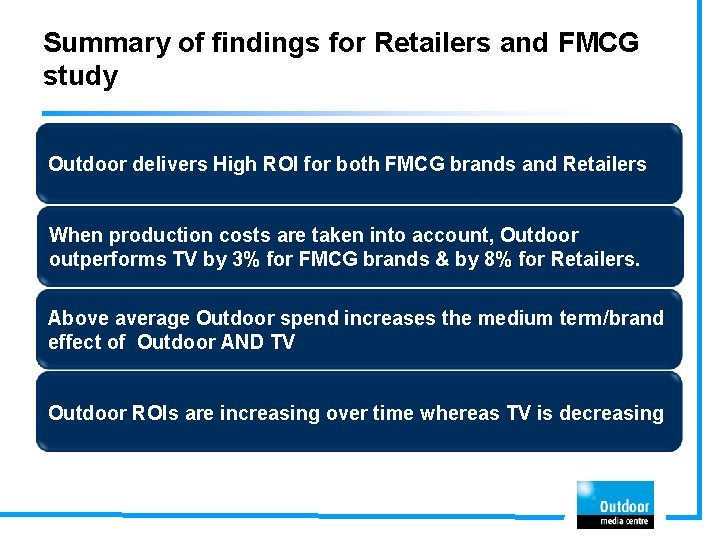 Summary of findings for Retailers and FMCG study

Outdoor delivers High ROI for both FMCG brands and Retailers

When production costs are taken into account, Outdoor outperforms TV by 3% for FMCG brands & by 8% for Retailers.

Above average Outdoor spend increases the medium term/brand effect of Outdoor AND TV

Outdoor ROIs are increasing over time whereas TV is decreasing

Outdoor media centre